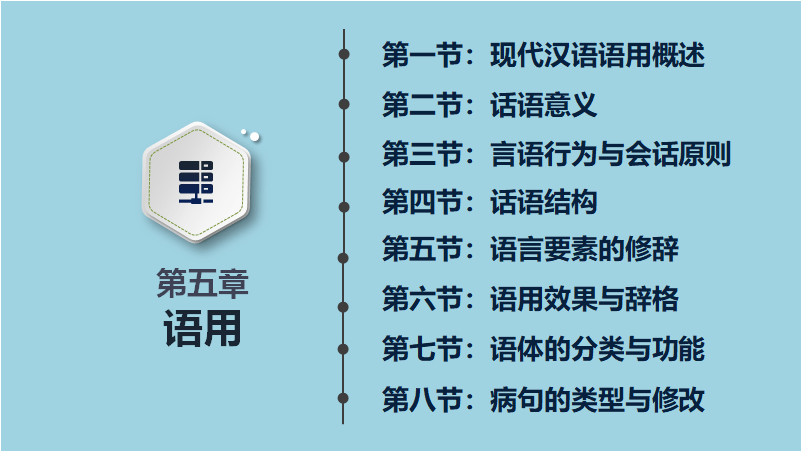 第五章
语用

第一节：现代汉语语用概述
第二节：话语意义
第三节：言语行为与会话原则
第四节：话语结构
第五节：语言要素的修辞
第六节：语用效果与辞格
第七节：语体的分类与功能
第八节：病句的类型与修改